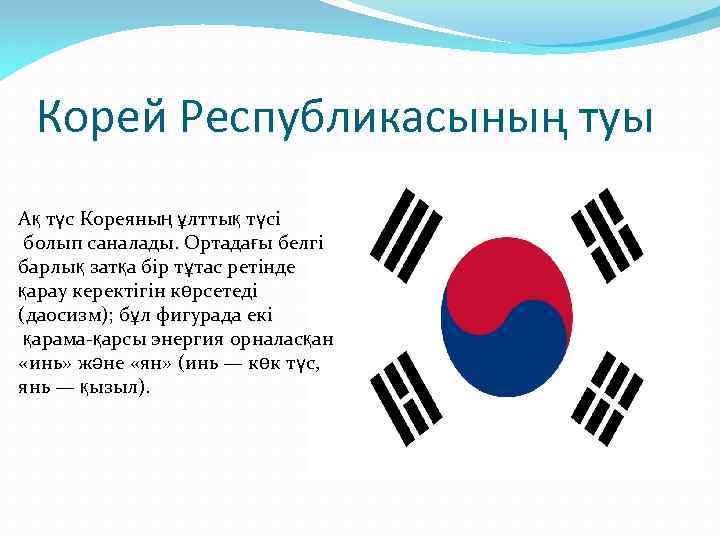 Корей Республикасының туы

Ақ түс Кореяның ұлттық түсі болып саналады. Ортадағы белгі барлық затқа бір тұтас ретінде қарау керектігін көрсетеді (даосизм); бұл фигурада екі қарама-қарсы энергия орналасқан «инь» және «ян» (инь — көк түс, янь — қызыл).